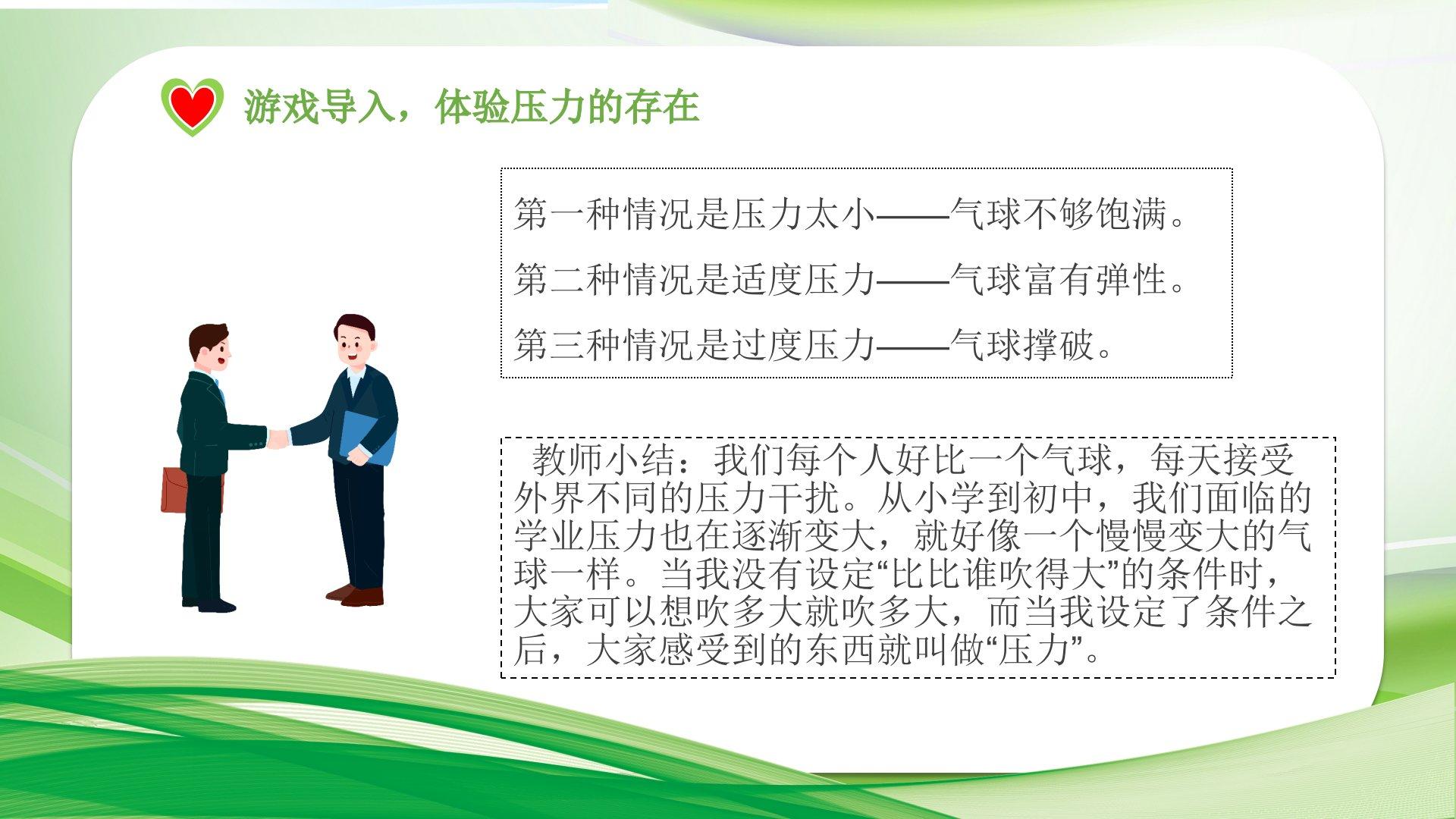 游戏导入，体验压力的存在

第一种情况是压力太小——气球不够饱满。

第二种情况是适度压力——气球富有弹性。

第三种情况是过度压力——气球撑破。

教师小结：我们每个人好比一个气球，每天接受外界不同的压力干扰。从小学到初中，我们面临的学业压力也在逐渐变大，就好像一个慢慢变大的气球一样。当我没有设定“比比谁吹得大”的条件时，大家可以想吹多大就吹多大，而当我设定了条件之后，大家感受到的东西就叫做“压力”。